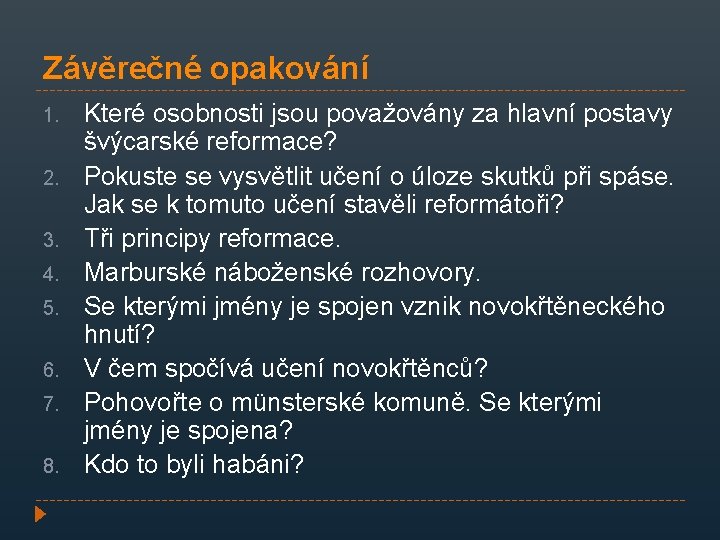 Závěrečné opakování

1. Které osobnosti jsou považovány za hlavní postavy švýcarské reformace?
2. Pokuste se vysvětlit učení o úloze skutků při spáse. Jak se k tomuto učení stavěli reformátoři?
3. Tři principy reformace.
4. Marburské náboženské rozhovory.
5. Se kterými jmény je spojen vznik novokřtěneckého hnutí?
6. V čem spočívá učení novokřtěnců?
7. Pohovořte o münsterské komuně. Se kterými jmény je spojena?
8. Kdo to byli habáni?